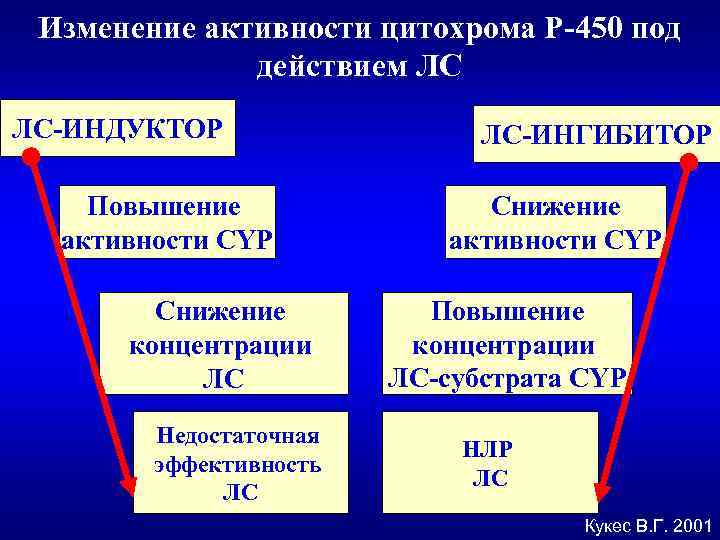 Изменение активности цитохрома Р-450 под действием ЛС

ЛС-ИНДУКТОР

Повышение активности CYP

Снижение концентрации ЛС

Недостаточная эффективность ЛС

ЛС-ИНГИБИТОР

Снижение активности CYP

Повышение концентрации ЛС-субстрата CYP

НЛР ЛС

Кукес В.Г. 2001